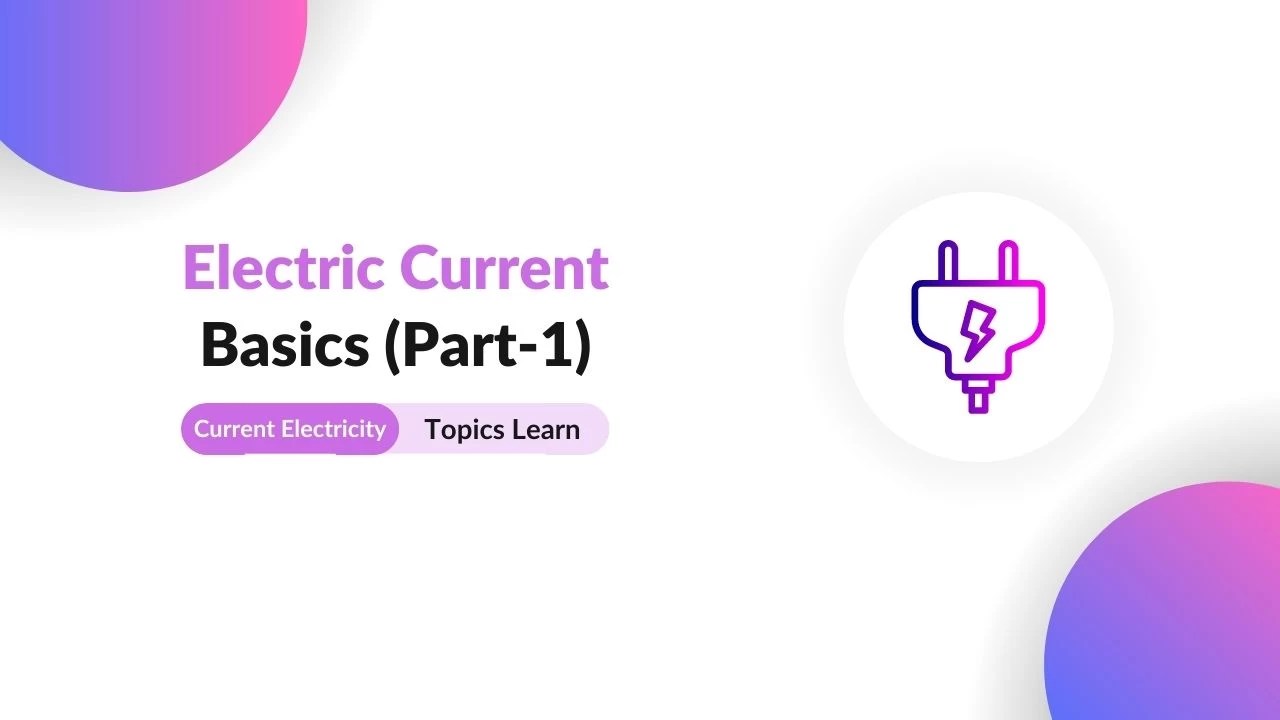 Electric Current
Basics (Part-1)

Current Electricity Topics Learn